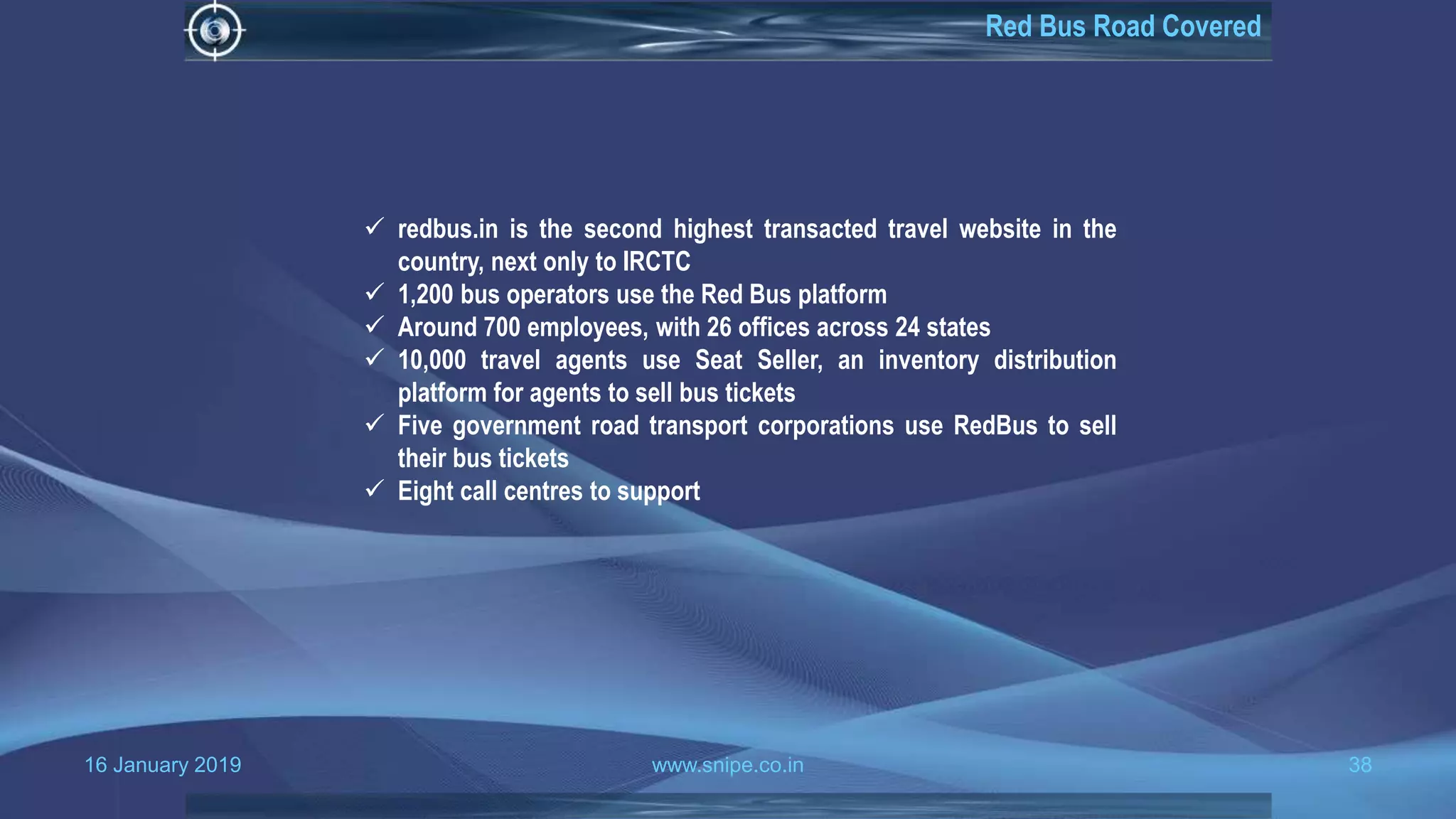 Red Bus Road Covered

✓ redbus.in is the second highest transacted travel website in the country, next only to IRCTC
✓ 1,200 bus operators use the Red Bus platform
✓ Around 700 employees, with 26 offices across 24 states
✓ 10,000 travel agents use Seat Seller, an inventory distribution platform for agents to sell bus tickets
✓ Five government road transport corporations use RedBus to sell their bus tickets
✓ Eight call centres to support

16 January 2019
www.snipe.co.in
38